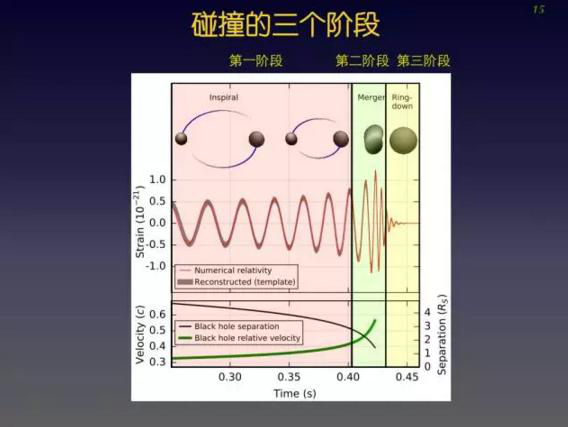 15

碰撞的三个阶段

第一阶段 第二阶段 第三阶段

Inspiral

Merger

Ring-down

Strain ($10^{-21}$)

1.0
0.5
0.0
-0.5
-1.0

Numerical relativity
Reconstructed (template)

Velocity (c)

0.6
0.5
0.4
0.3

Black hole separation
Black hole relative velocity

Separation ($R_S$)

4
3
2
1
0

0.30 0.35 0.40 0.45

Time (s)